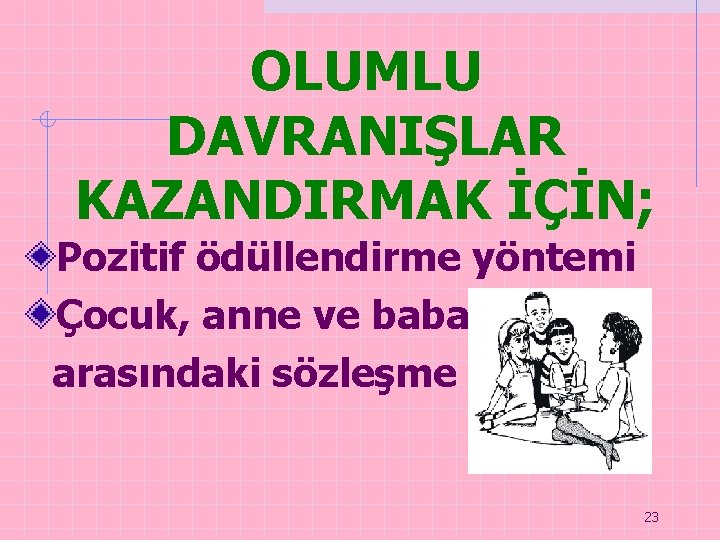 OLUMLU DAVRANIŞLAR KAZANDIRMAK İÇİN;

Pozitif ödüllendirme yöntemi

Çocuk, anne ve baba arasındaki sözleşme

23